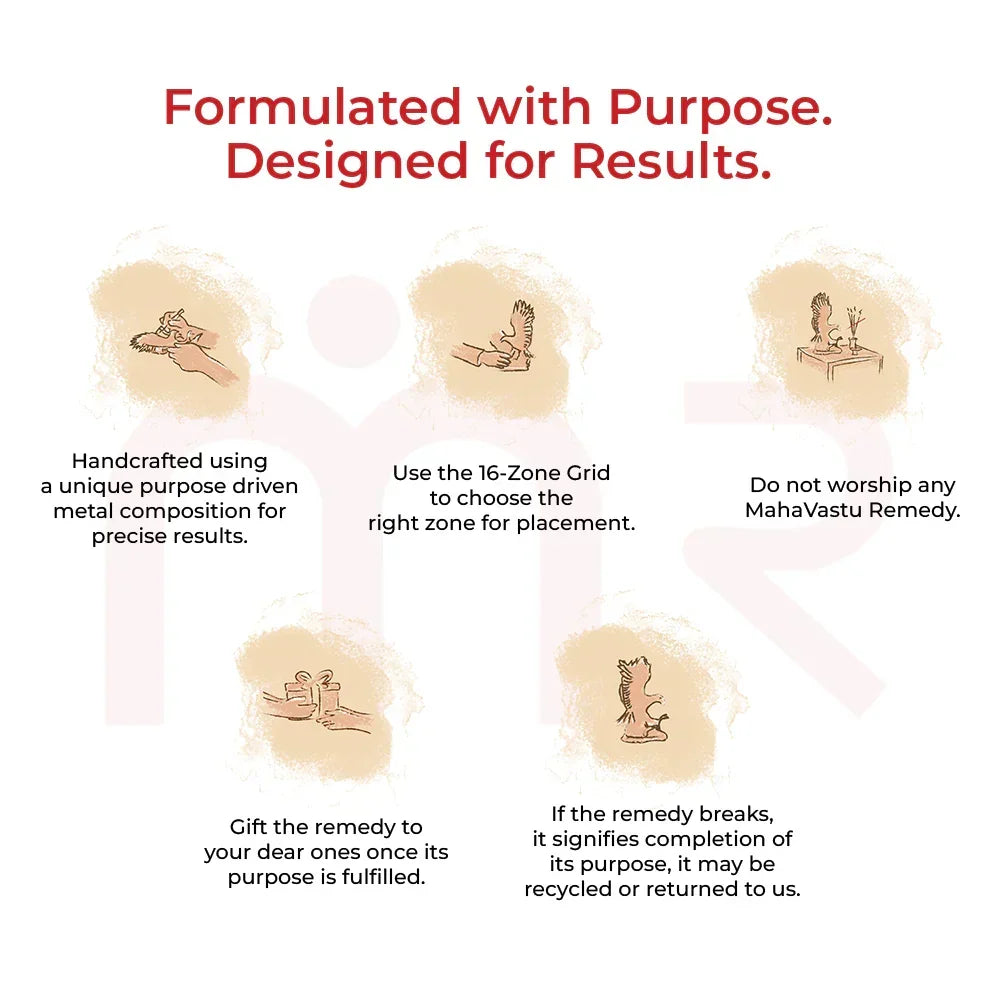 Formulated with Purpose.
Designed for Results.

Handcrafted using a unique purpose driven metal composition for precise results.

Use the 16-Zone Grid to choose the right zone for placement.

Do not worship any MahaVastu Remedy.

Gift the remedy to your dear ones once its purpose is fulfilled.

If the remedy breaks, it signifies completion of its purpose, it may be recycled or returned to us.